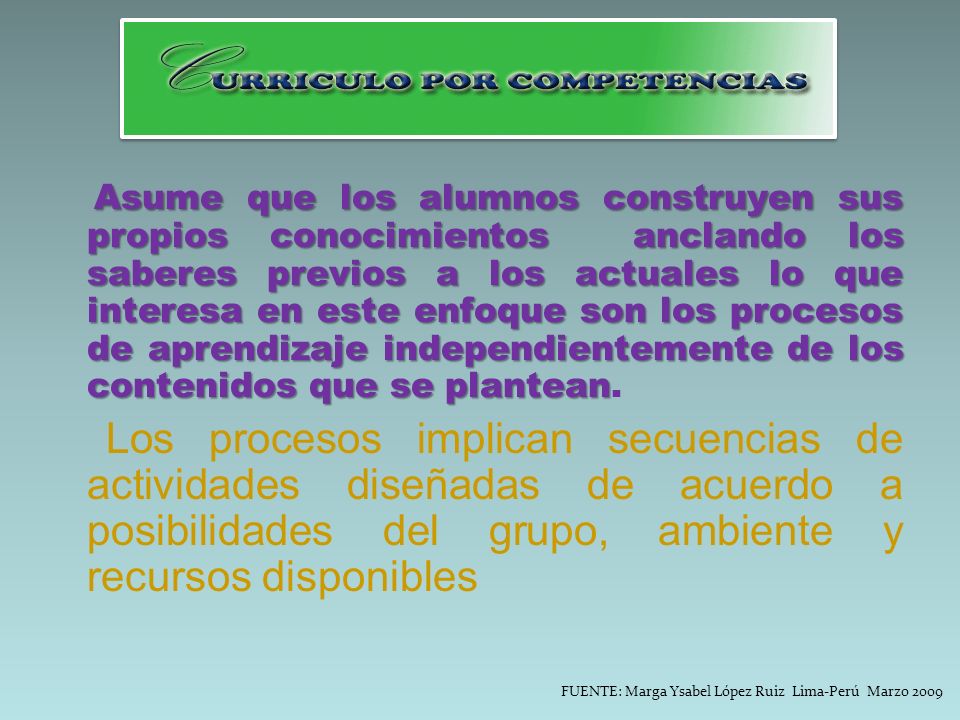 CURRICULO POR COMPETENCIAS

Asume que los alumnos construyen sus propios conocimientos anclando los saberes previos a los actuales lo que interesa en este enfoque son los procesos de aprendizaje independientemente de los contenidos que se plantean.

Los procesos implican secuencias de actividades diseñadas de acuerdo a posibilidades del grupo, ambiente y recursos disponibles

FUENTE: Marga Ysabel López Ruiz Lima-Perú Marzo 2009